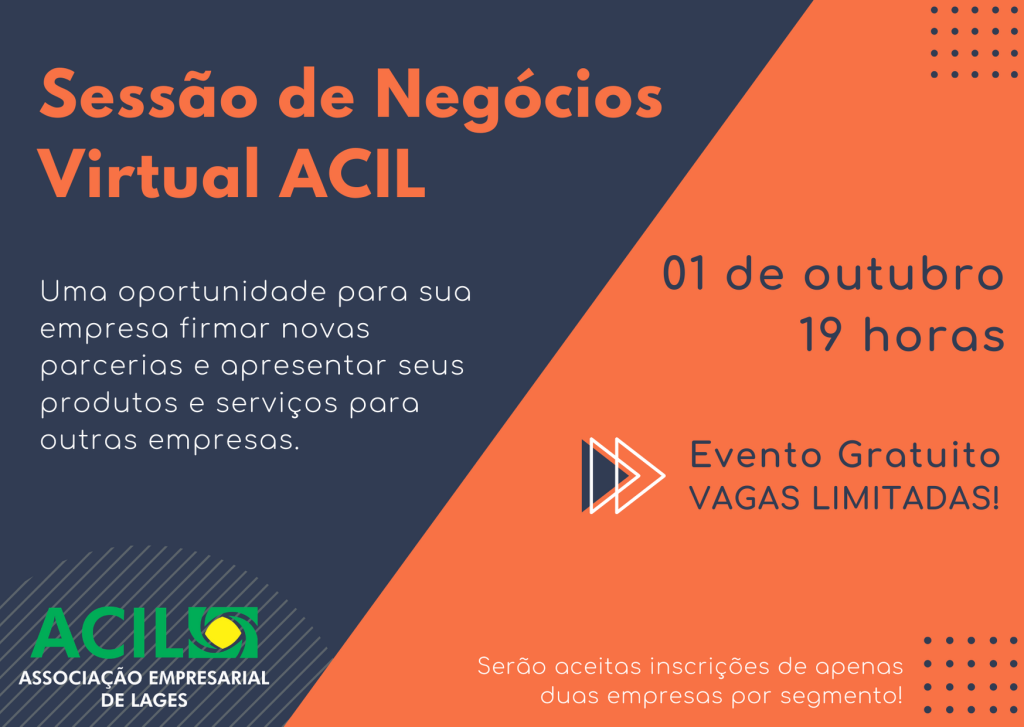 Sessão de Negócios Virtual ACIL

Uma oportunidade para sua empresa firmar novas parcerias e apresentar seus produtos e serviços para outras empresas.

01 de outubro
19 horas

Evento Gratuito
VAGAS LIMITADAS!

ACIL
ASSOCIAÇÃO EMPRESARIAL DE LAGES

Serão aceitas inscrições de apenas duas empresas por segmento!